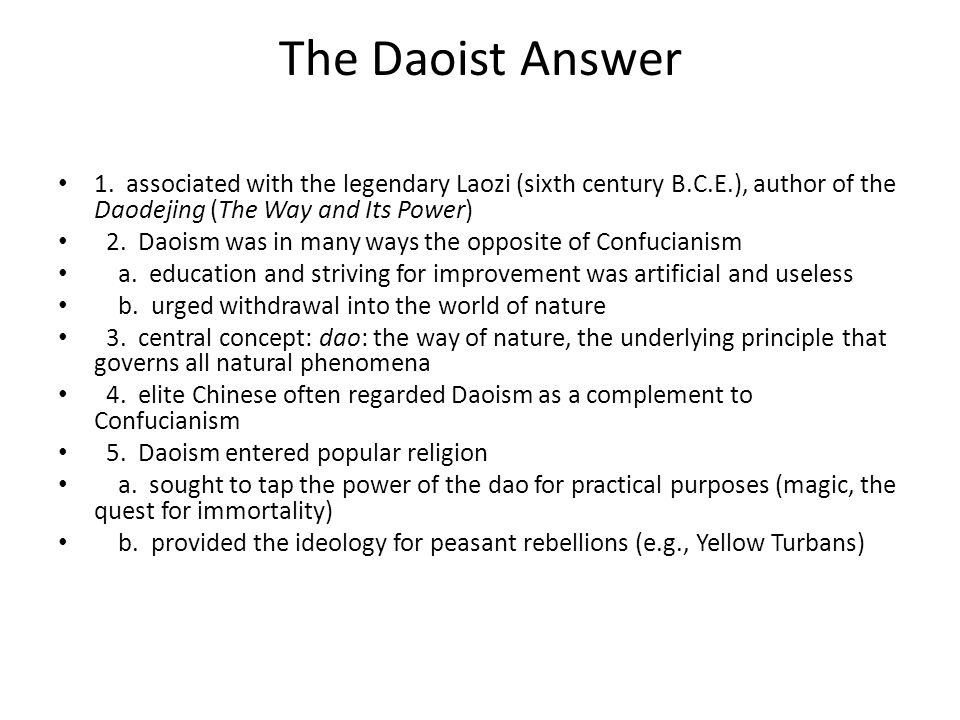 The Daoist Answer

• 1. associated with the legendary Laozi (sixth century B.C.E.), author of the Daodejing (The Way and Its Power)
• 2. Daoism was in many ways the opposite of Confucianism
• a. education and striving for improvement was artificial and useless
• b. urged withdrawal into the world of nature
• 3. central concept: dao: the way of nature, the underlying principle that governs all natural phenomena
• 4. elite Chinese often regarded Daoism as a complement to Confucianism
• 5. Daoism entered popular religion
• a. sought to tap the power of the dao for practical purposes (magic, the quest for immortality)
• b. provided the ideology for peasant rebellions (e.g., Yellow Turbans)